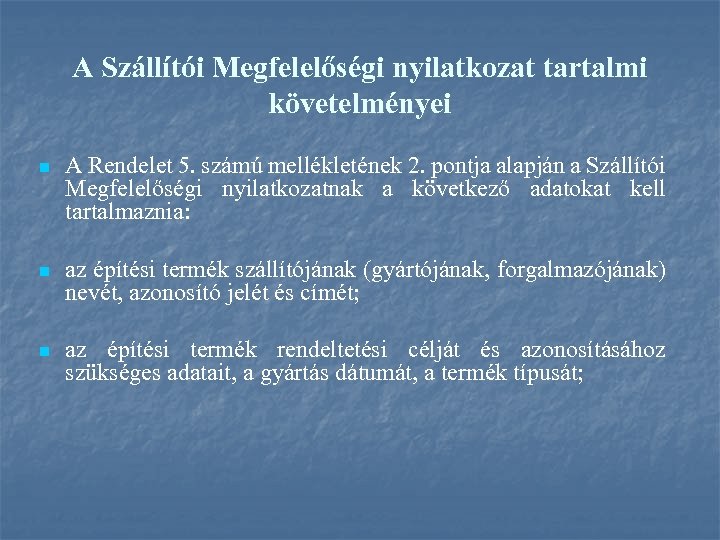 A Szállítói Megfelelőségi nyilatkozat tartalmi követelményei

A Rendelet 5. számú mellékletének 2. pontja alapján a Szállítói Megfelelőségi nyilatkozatnak a következő adatokat kell tartalmaznia:

az építési termék szállítójának (gyártójának, forgalmazójának) nevét, azonosító jelét és címét;

az építési termék rendeltetési célját és azonosításához szükséges adatait, a gyártás dátumát, a termék típusát;